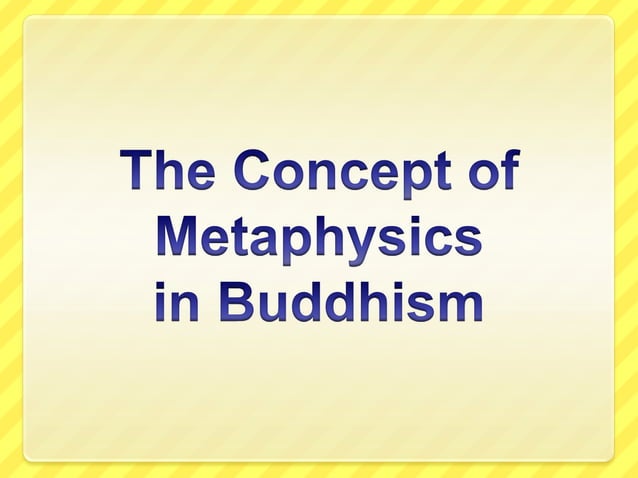 The Concept of Metaphysics in Buddhism